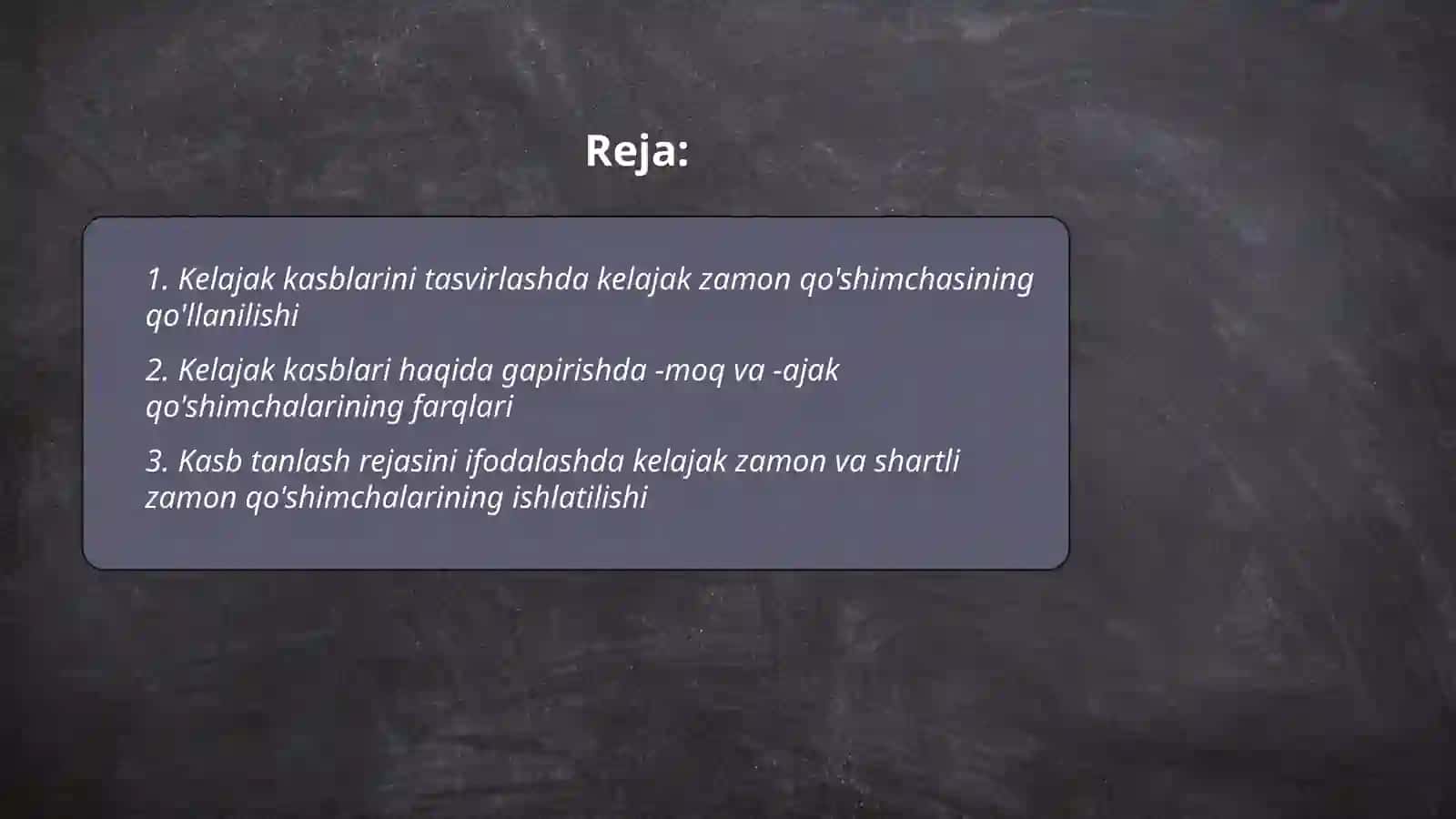 Reja:

1. Kelajak kasblarini tasvirlashda kelajak zamon qo'shimchasining qo'llanilishi

2. Kelajak kasblari haqida gapirishda -moq va -ajak qo'shimchalarining farqlari

3. Kasb tanlash rejasini ifodalashda kelajak zamon va shartli zamon qo'shimchalarining ishlatilishi